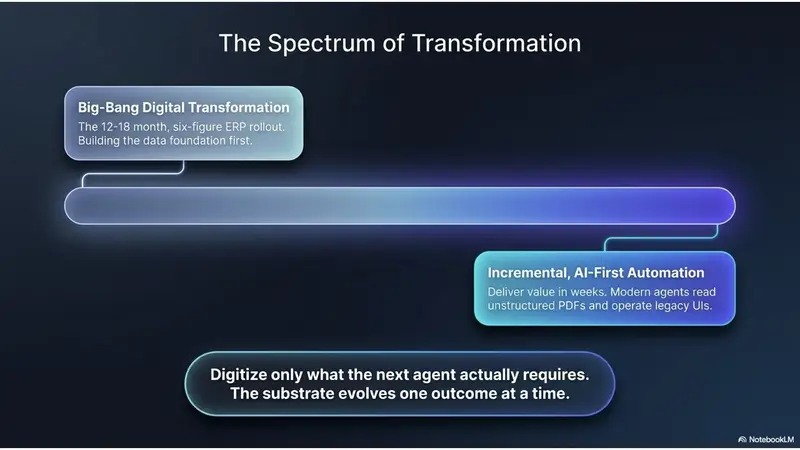 The Spectrum of Transformation

Big-Bang Digital Transformation
The 12-18 month, six-figure ERP rollout. Building the data foundation first.

Incremental, AI-First Automation
Deliver value in weeks. Modern agents read unstructured PDFs and operate legacy UIs.

Digitize only what the next agent actually requires. The substrate evolves one outcome at a time.

NotebookLM